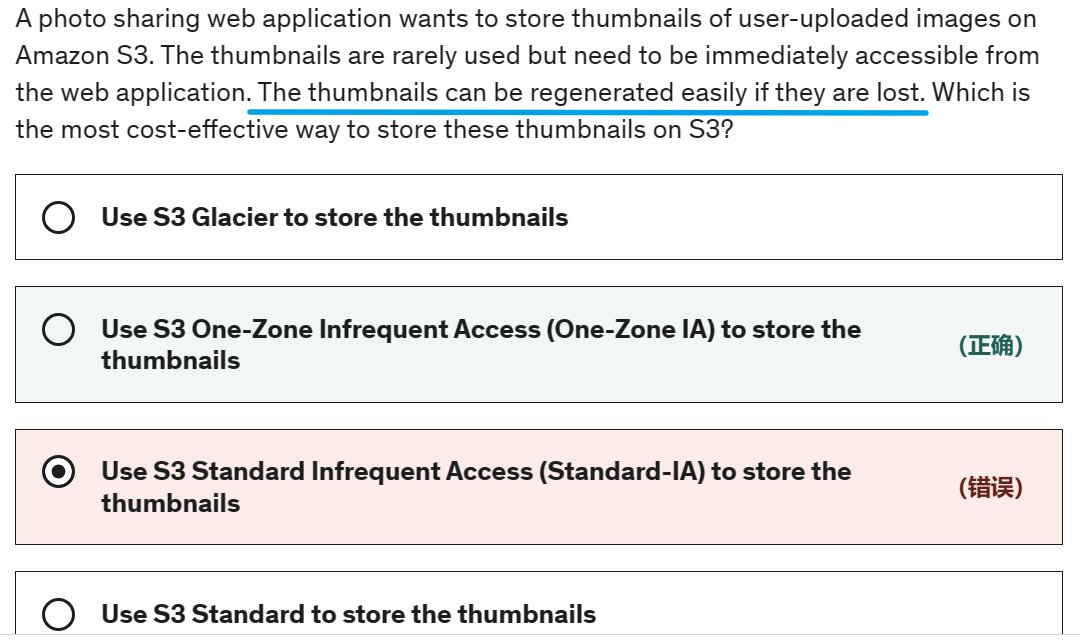 A photo sharing web application wants to store thumbnails of user-uploaded images on Amazon S3. The thumbnails are rarely used but need to be immediately accessible from the web application. The thumbnails can be regenerated easily if they are lost. Which is the most cost-effective way to store these thumbnails on S3?

Use S3 Glacier to store the thumbnails

Use S3 One-Zone Infrequent Access (One-Zone IA) to store the thumbnails (正确)

Use S3 Standard Infrequent Access (Standard-IA) to store the thumbnails (错误)

Use S3 Standard to store the thumbnails